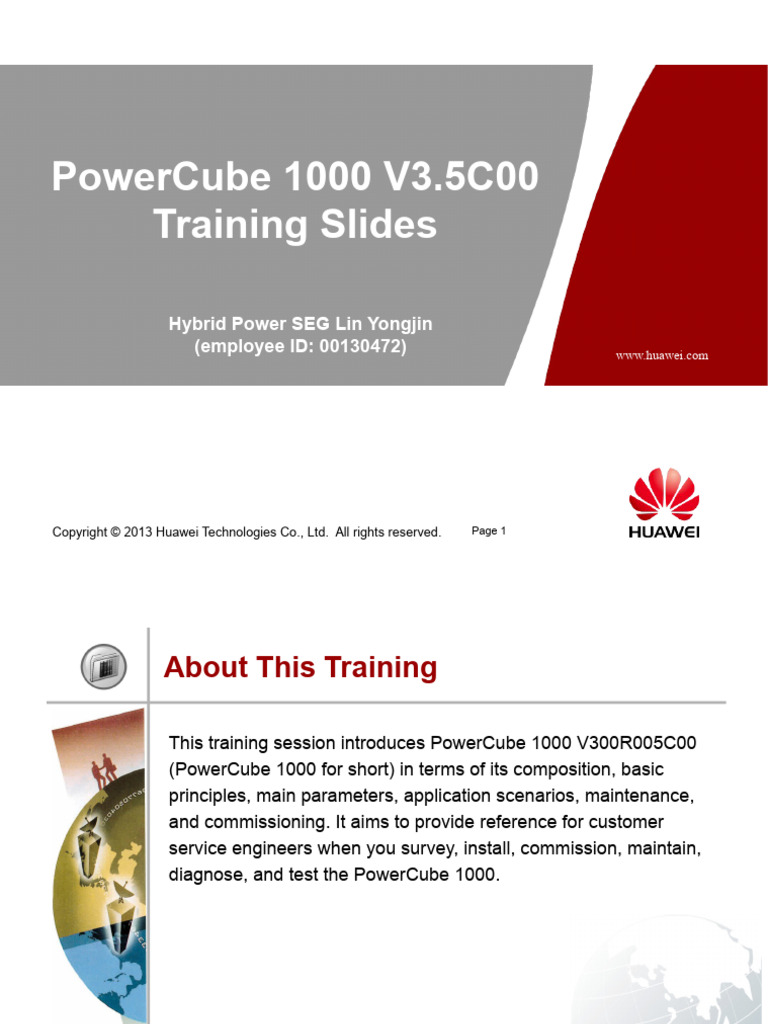 PowerCube 1000 V3.5C00 Training Slides

Hybrid Power SEG Lin Yongjin (employee ID: 00130472)

www.huawei.com

Copyright © 2013 Huawei Technologies Co., Ltd. All rights reserved.

Page 1

HUAWEI

About This Training

This training session introduces PowerCube 1000 V300R005C00 (PowerCube 1000 for short) in terms of its composition, basic principles, main parameters, application scenarios, maintenance, and commissioning. It aims to provide reference for customer service engineers when you survey, install, commission, maintain, diagnose, and test the PowerCube 1000.